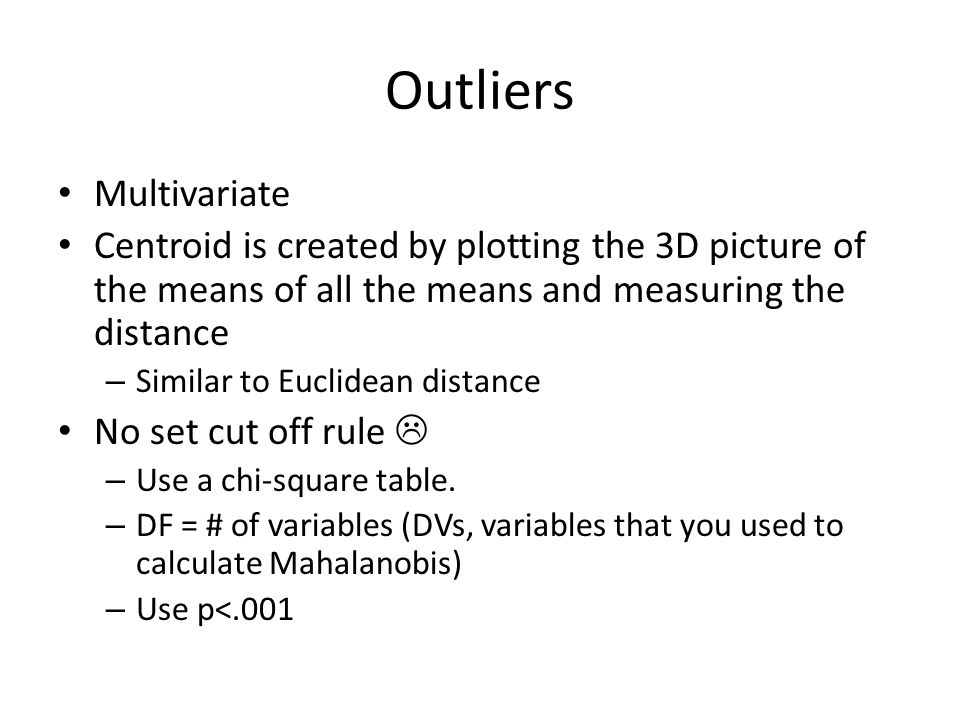 Outliers

• Multivariate
• Centroid is created by plotting the 3D picture of the means of all the means and measuring the distance
– Similar to Euclidean distance
• No set cut off rule ☹
– Use a chi-square table.
– DF = # of variables (DVs, variables that you used to calculate Mahalanobis)
– Use p<.001